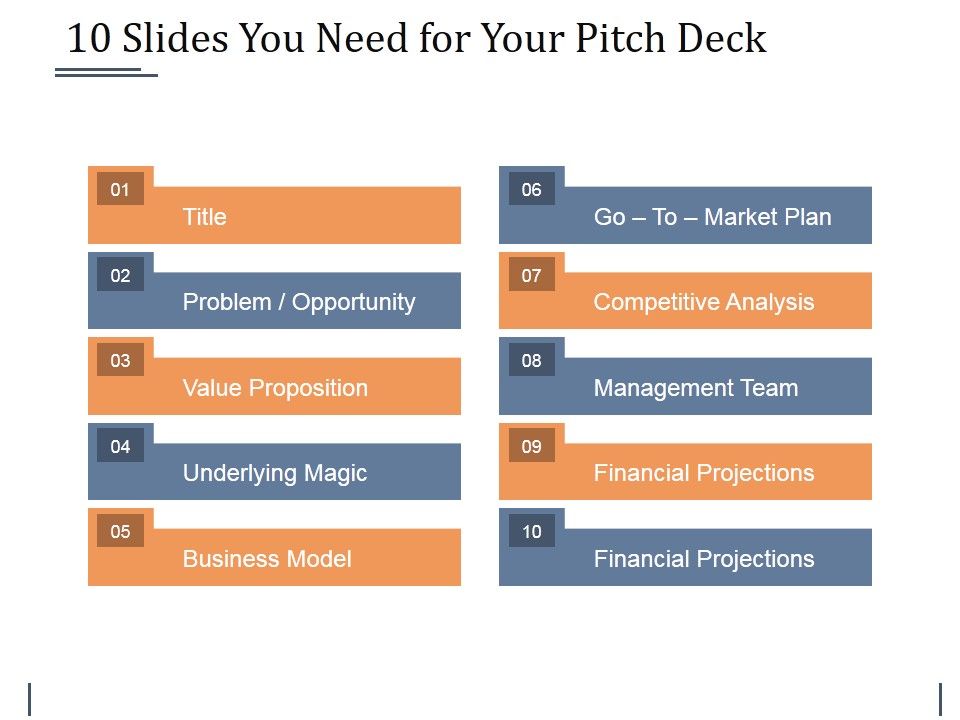 10 Slides You Need for Your Pitch Deck

01 Title

02 Problem / Opportunity

03 Value Proposition

04 Underlying Magic

05 Business Model

06 Go – To – Market Plan

07 Competitive Analysis

08 Management Team

09 Financial Projections

10 Financial Projections